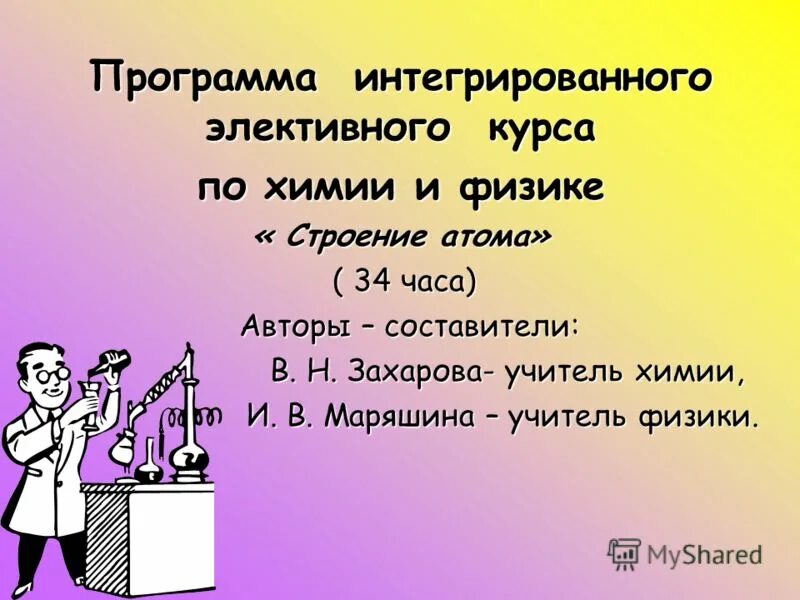 Программа интегрированного элективного курса

по химии и физике

« Строение атома»

( 34 часа)

Авторы – составители:

В. Н. Захарова- учитель химии,

И. В. Маряшина – учитель физики.

MyShared